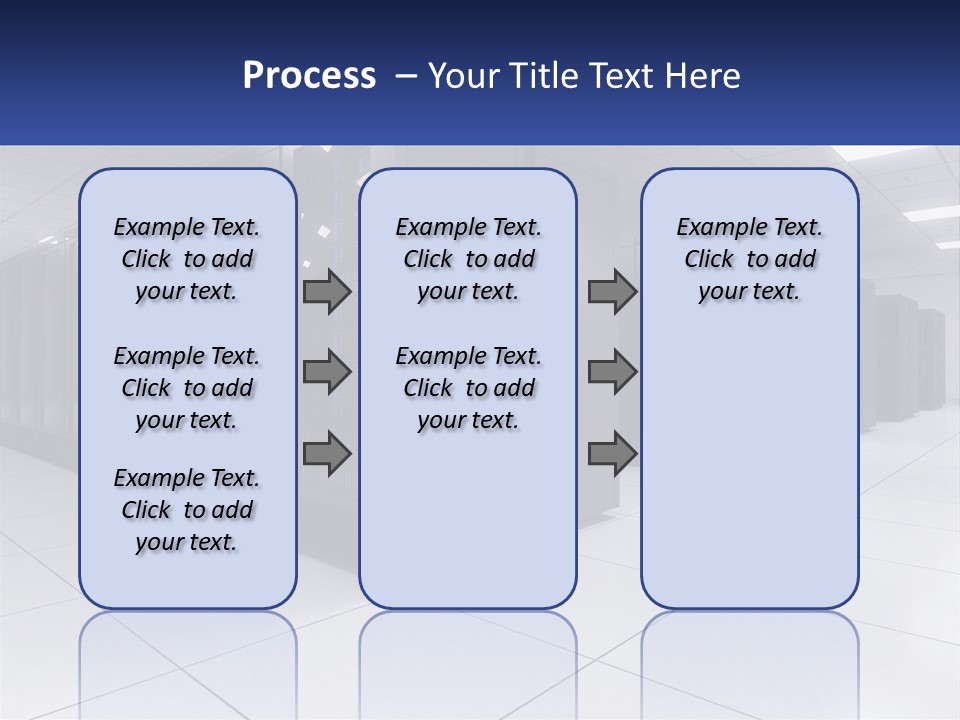 Process – Your Title Text Here

Example Text. Click to add your text.

Example Text. Click to add your text.

Example Text. Click to add your text.

Example Text. Click to add your text.

Example Text. Click to add your text.

Example Text. Click to add your text.